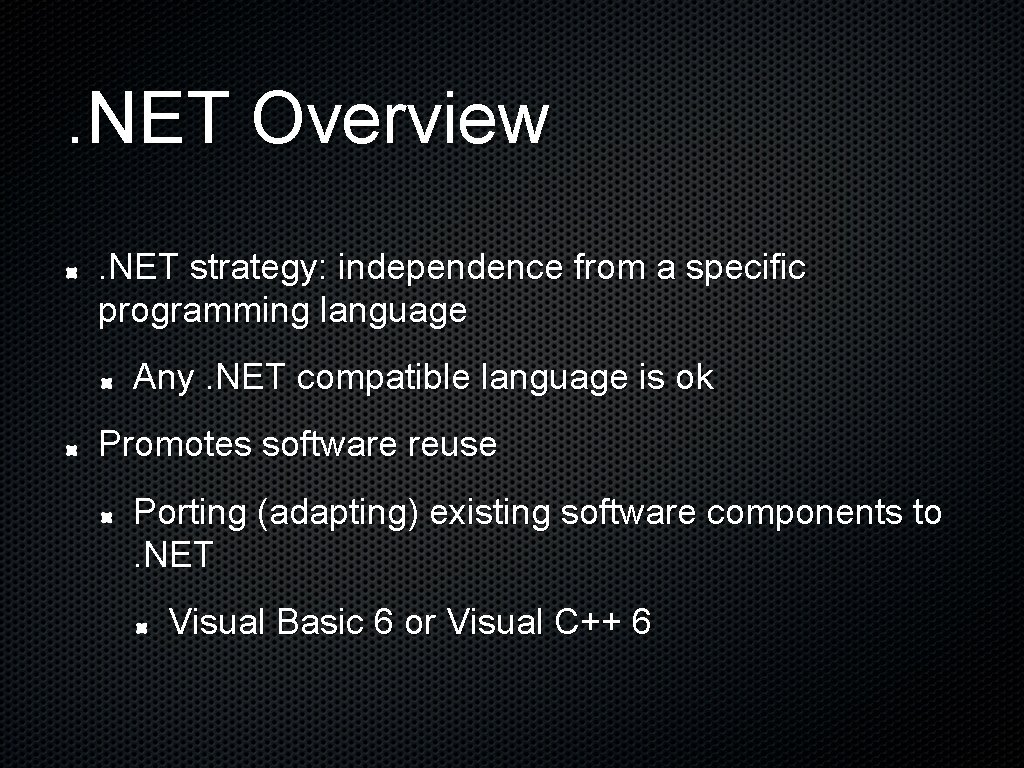 . NET Overview

. NET strategy: independence from a specific programming language

Any . NET compatible language is ok

Promotes software reuse

Porting (adapting) existing software components to . NET

Visual Basic 6 or Visual C++ 6